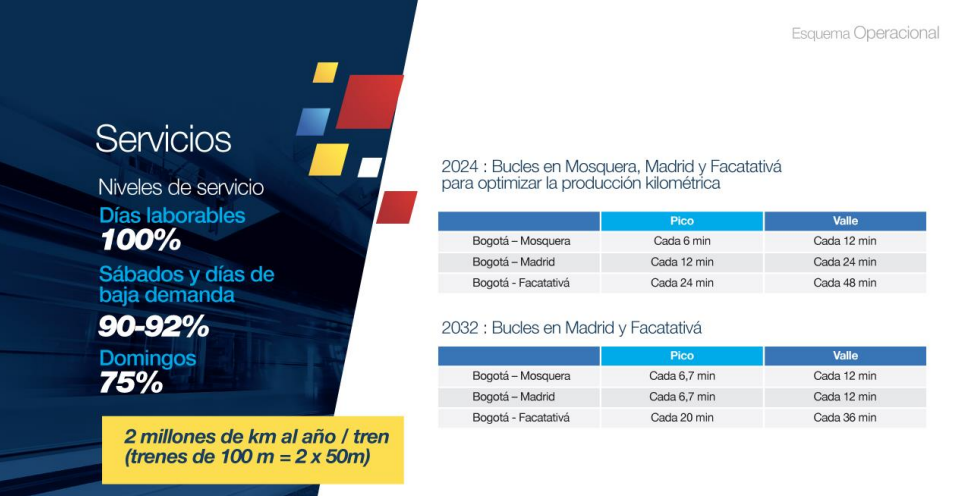 Esquema Operacional

Servicios

Niveles de servicio

Días laborables
100%

Sábados y días de baja demanda
90-92%

Domingos
75%

2 millones de km al año / tren (trenes de 100 m = 2 x 50m)

2024 : Bucles en Mosquera, Madrid y Facatativá para optimizar la producción kilométrica

| | Pico | Valle |
|---|---|---|
| Bogotá – Mosquera | Cada 6 min | Cada 12 min |
| Bogotá – Madrid | Cada 12 min | Cada 24 min |
| Bogotá - Facatativá | Cada 24 min | Cada 48 min |

2032 : Bucles en Madrid y Facatativá

| | Pico | Valle |
|---|---|---|
| Bogotá – Mosquera | Cada 6,7 min | Cada 12 min |
| Bogotá – Madrid | Cada 6,7 min | Cada 12 min |
| Bogotá - Facatativá | Cada 20 min | Cada 36 min |